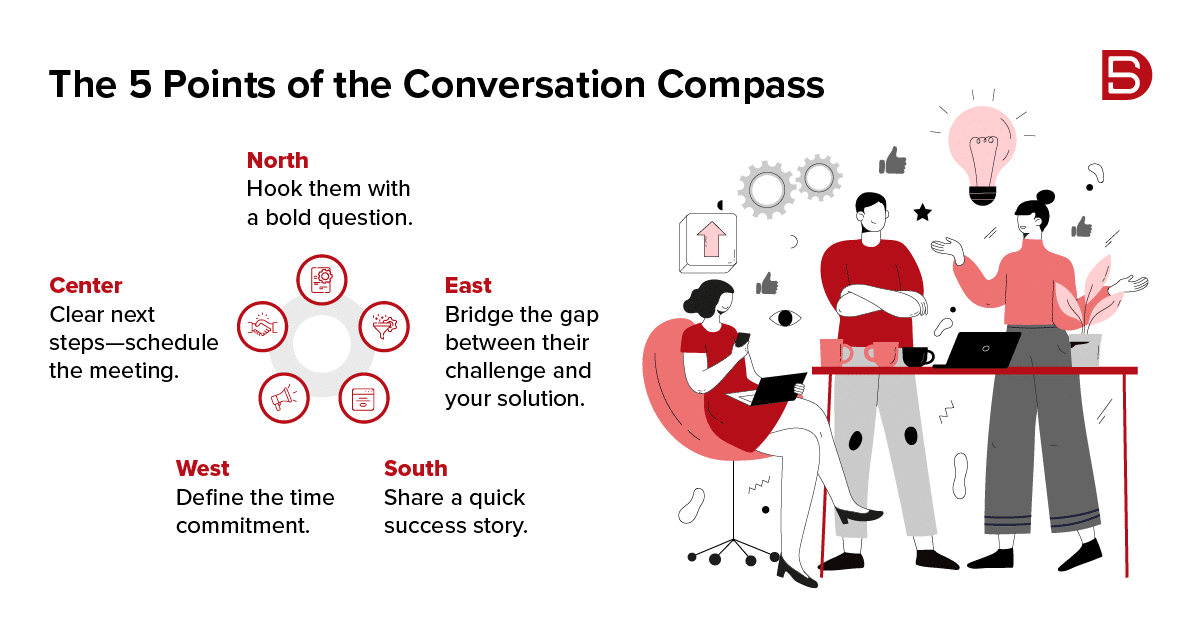 The 5 Points of the Conversation Compass

North
Hook them with a bold question.

Center
Clear next steps—schedule the meeting.

East
Bridge the gap between their challenge and your solution.

West
Define the time commitment.

South
Share a quick success story.